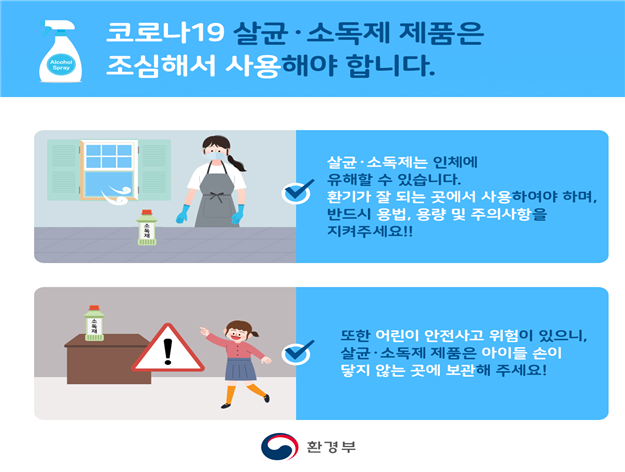 Alcohol Spray

코로나19 살균·소독제 제품은 조심해서 사용해야 합니다.

소독제

살균·소독제는 인체에 유해할 수 있습니다. 환기가 잘 되는 곳에서 사용하여야 하며, 반드시 용법, 용량 및 주의사항을 지켜주세요!!

소독제

또한 어린이 안전사고 위험이 있으니, 살균·소독제 제품은 아이들 손이 닿지 않는 곳에 보관해 주세요!

환경부